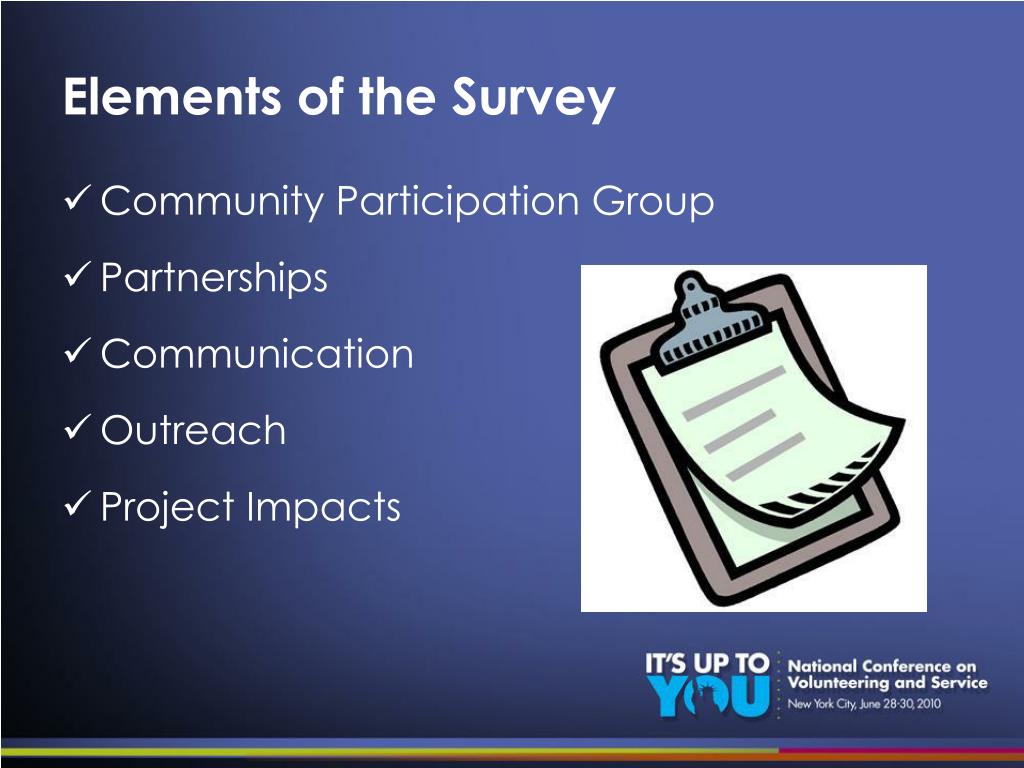 Elements of the Survey

✓ Community Participation Group

✓ Partnerships

✓ Communication

✓ Outreach

✓ Project Impacts

IT'S UP TO YOU

National Conference on Volunteering and Service
New York City, June 28-30, 2010